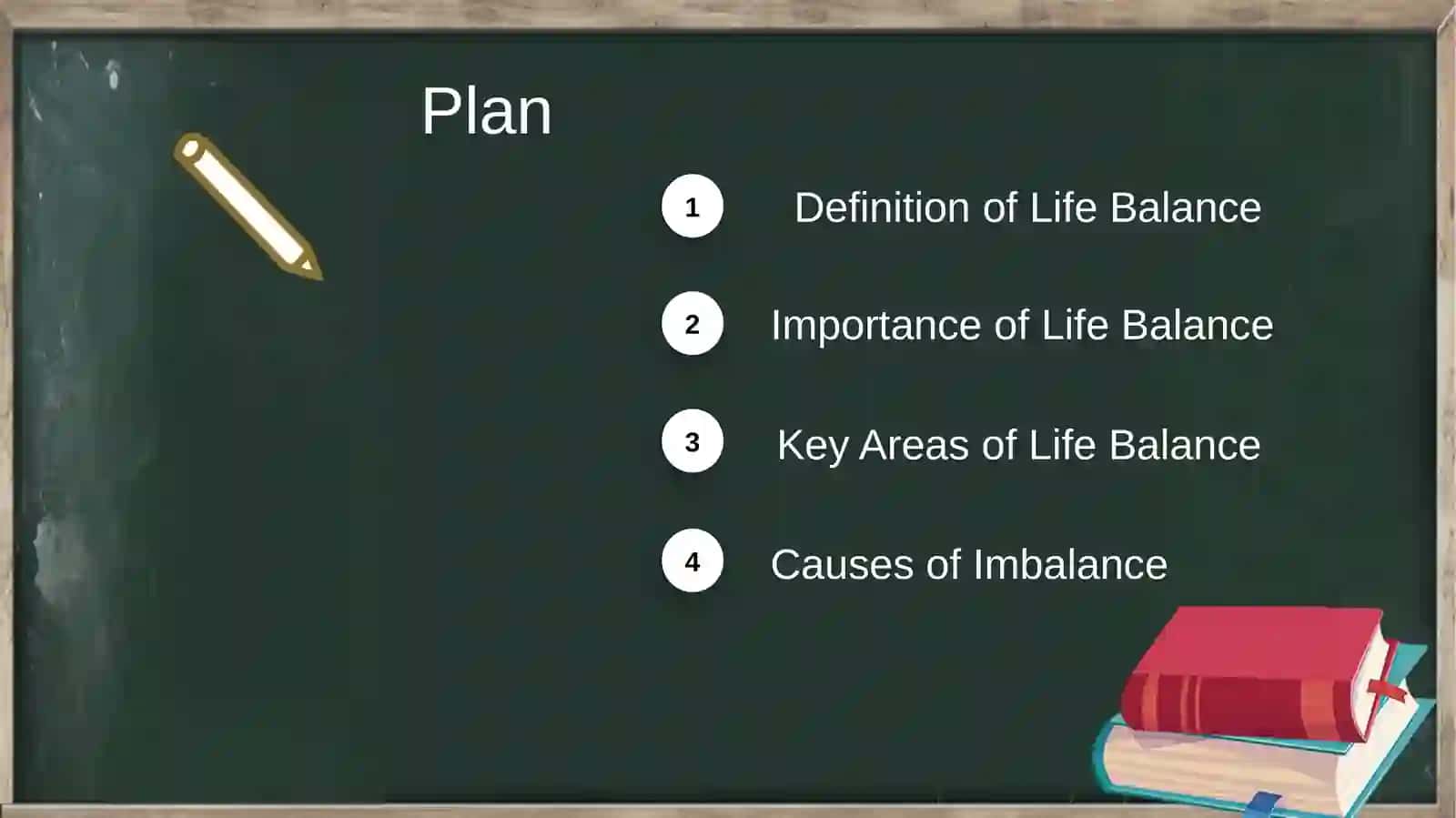 Plan

1 Definition of Life Balance

2 Importance of Life Balance

3 Key Areas of Life Balance

4 Causes of Imbalance